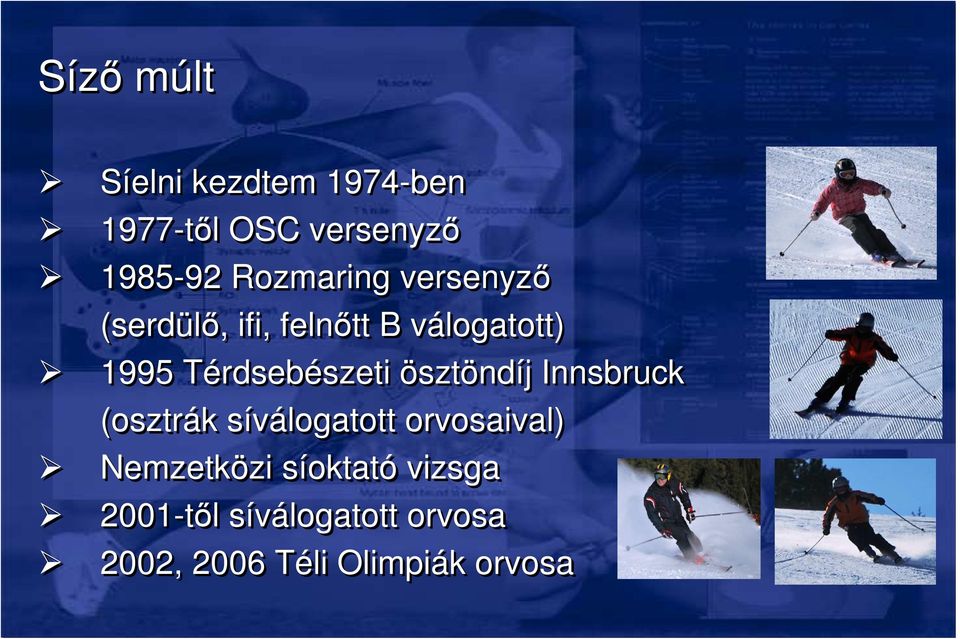 Síző múlt

➢ Síelni kezdtem 1974-ben
➢ 1977-től OSC versenyző
➢ 1985-92 Rozmaring versenyző (serdülő, ifi, felnőtt B válogatott)
➢ 1995 Térdsebészeti ösztöndíj Innsbruck (osztrák síválogatott orvosaival)
➢ Nemzetközi síoktató vizsga
➢ 2001-től síválogatott orvosa
➢ 2002, 2006 Téli Olimpiák orvosa